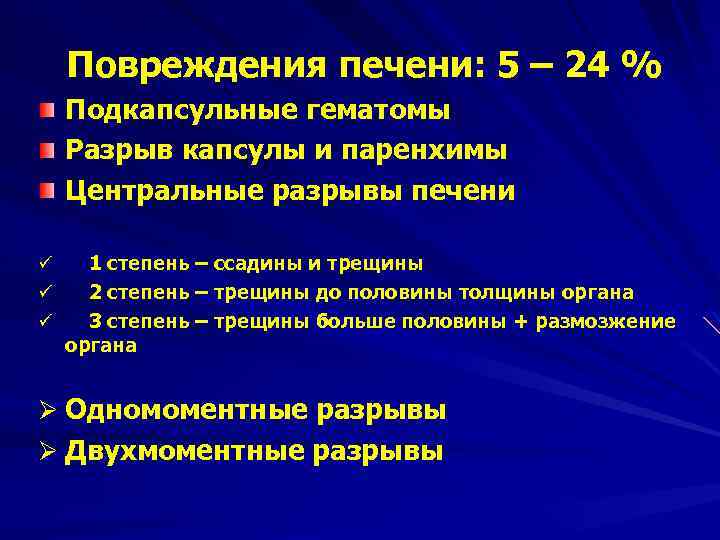 Повреждения печени: 5 – 24 %

Подкапсульные гематомы

Разрыв капсулы и паренхимы

Центральные разрывы печени

✓ 1 степень – ссадины и трещины

✓ 2 степень – трещины до половины толщины органа

✓ 3 степень – трещины больше половины + размозжение органа

➢ Одномоментные разрывы

➢ Двухмоментные разрывы